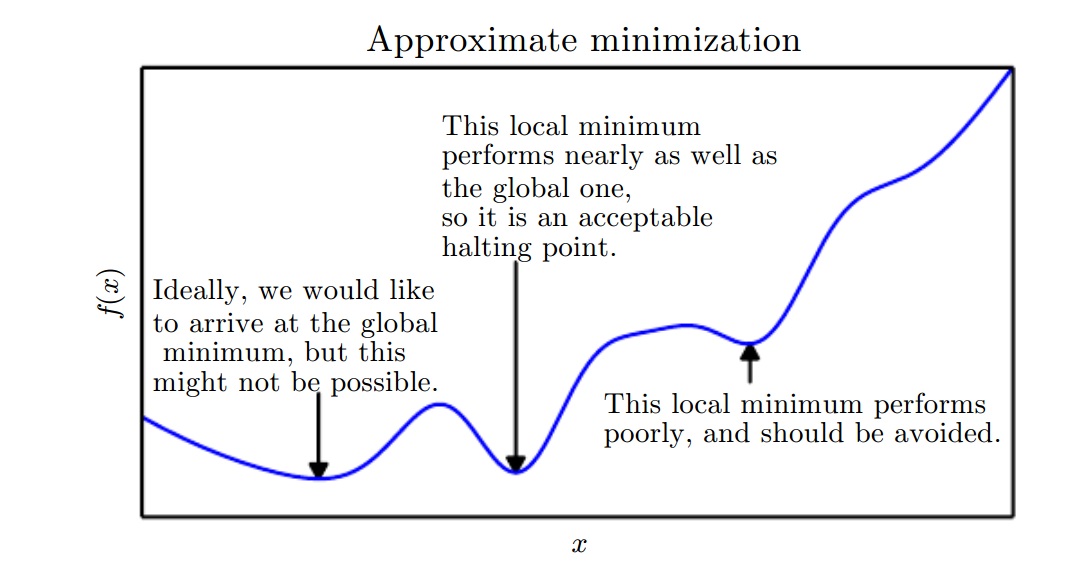 Approximate minimization

This local minimum performs nearly as well as the global one, so it is an acceptable halting point.

$f(x)$

Ideally, we would like to arrive at the global minimum, but this might not be possible.

This local minimum performs poorly, and should be avoided.

$x$